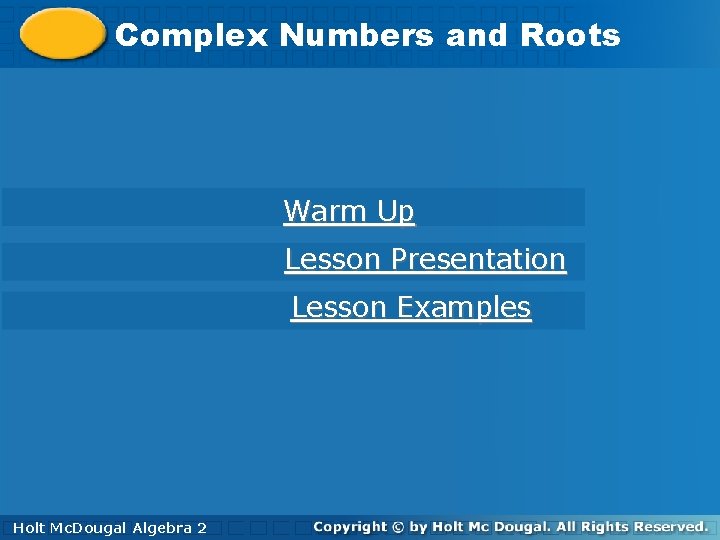 Complex Numbers and Roots

Warm Up

Lesson Presentation

Lesson Examples

Holt McDougal Algebra 2

Copyright © by Holt Mc Dougal. All Rights Reserved.